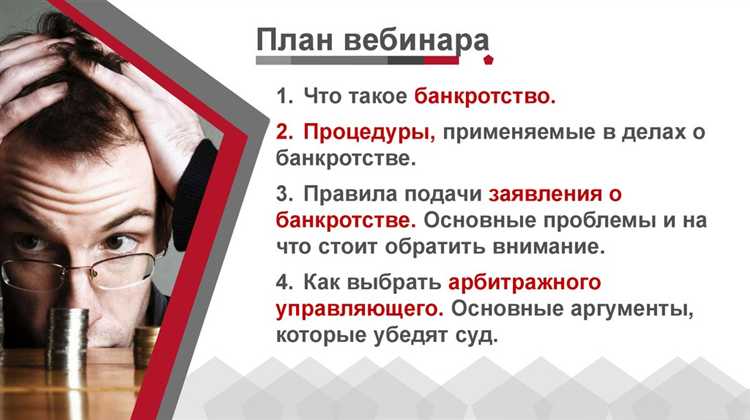 План вебинара

1. Что такое банкротство.

2. Процедуры, применяемые в делах о банкротстве.

3. Правила подачи заявления о банкротстве. Основные проблемы и на что стоит обратить внимание.

4. Как выбрать арбитражного управляющего. Основные аргументы, которые убедят суд.